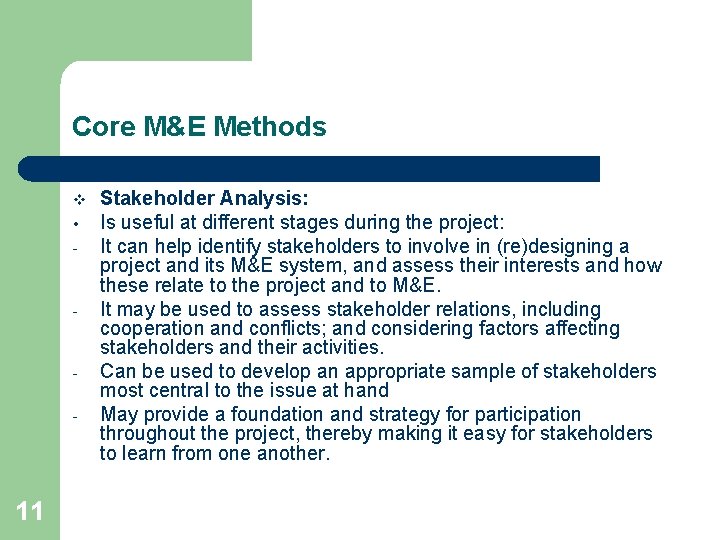 Core M&E Methods

❖ Stakeholder Analysis:

• Is useful at different stages during the project:

- It can help identify stakeholders to involve in (re)designing a project and its M&E system, and assess their interests and how these relate to the project and to M&E.

- It may be used to assess stakeholder relations, including cooperation and conflicts; and considering factors affecting stakeholders and their activities.

- Can be used to develop an appropriate sample of stakeholders most central to the issue at hand

- May provide a foundation and strategy for participation throughout the project, thereby making it easy for stakeholders to learn from one another.

11